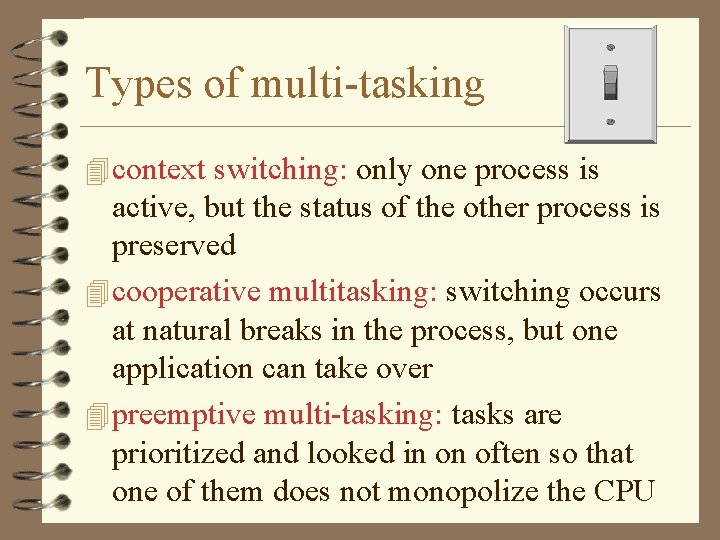 Types of multi-tasking

context switching: only one process is active, but the status of the other process is preserved

cooperative multitasking: switching occurs at natural breaks in the process, but one application can take over

preemptive multi-tasking: tasks are prioritized and looked in on often so that one of them does not monopolize the CPU